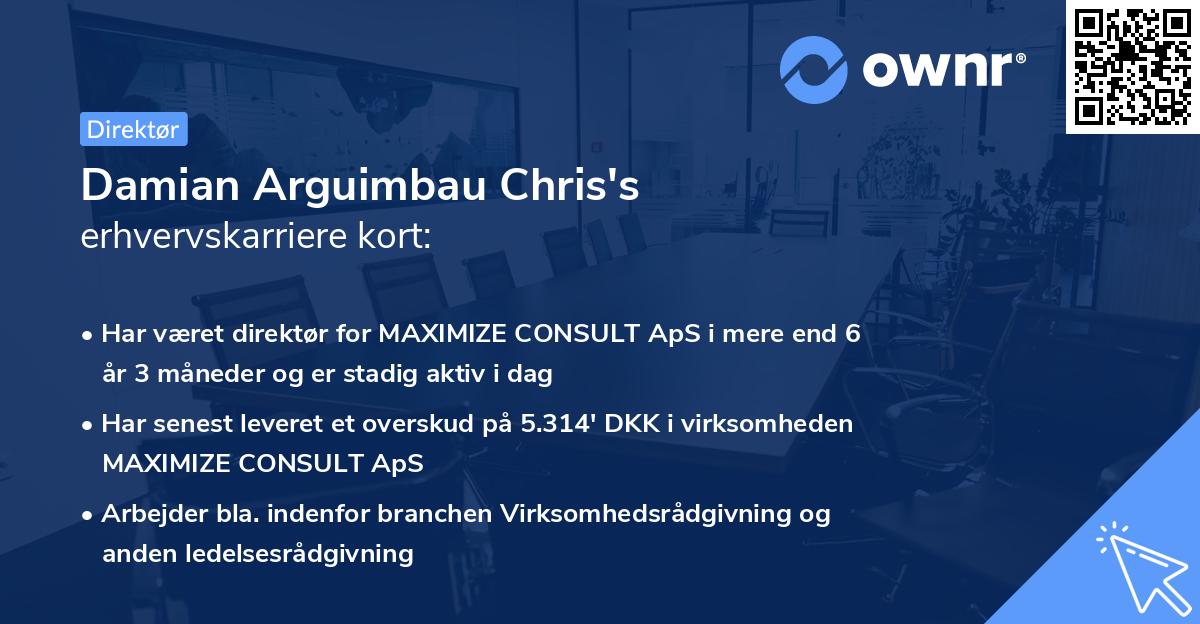 ownr®

Direktør

Damian Arguimbau Chris's
erhvervskarriere kort:

• Har været direktør for MAXIMIZE CONSULT ApS i mere end 6 år 3 måneder og er stadig aktiv i dag

• Har senest leveret et overskud på 5.314' DKK i virksomheden MAXIMIZE CONSULT ApS

• Arbejder bla. indenfor branchen Virksomhedsrådgivning og anden ledelsesrådgivning